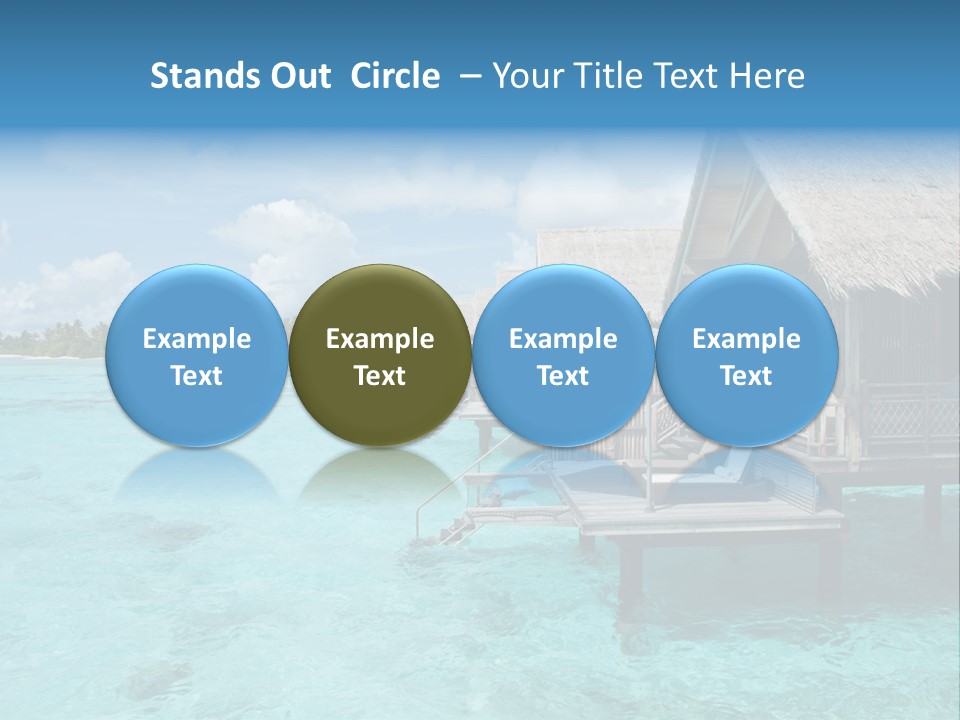 Stands Out Circle – Your Title Text Here

Example Text

Example Text

Example Text

Example Text